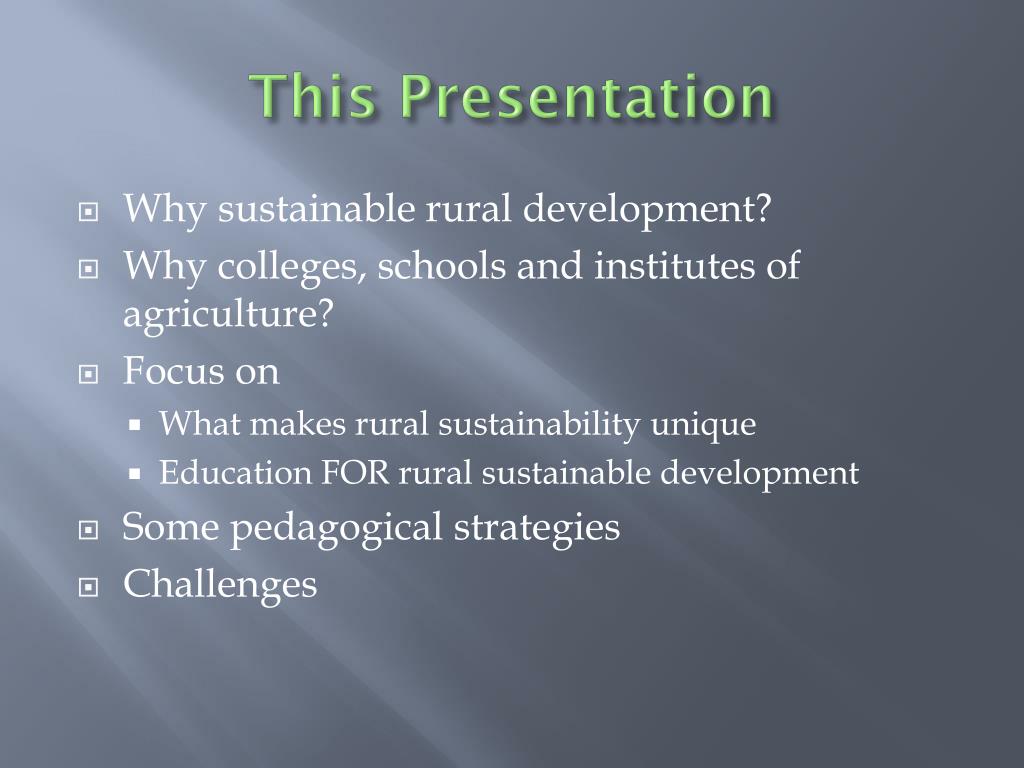 This Presentation

- Why sustainable rural development?
- Why colleges, schools and institutes of agriculture?
- Focus on
  - What makes rural sustainability unique
  - Education FOR rural sustainable development
- Some pedagogical strategies
- Challenges